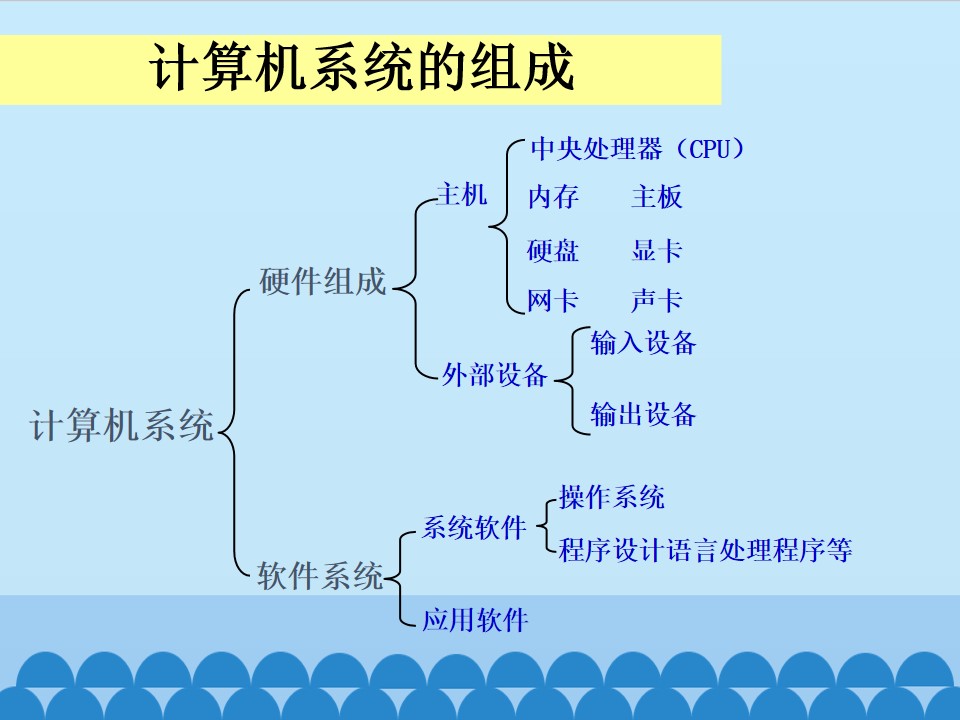 计算机系统的组成

计算机系统

硬件组成

主机

中央处理器（CPU）

内存 主板

硬盘 显卡

网卡 声卡

外部设备

输入设备

输出设备

软件系统

系统软件

操作系统

程序设计语言处理程序等

应用软件